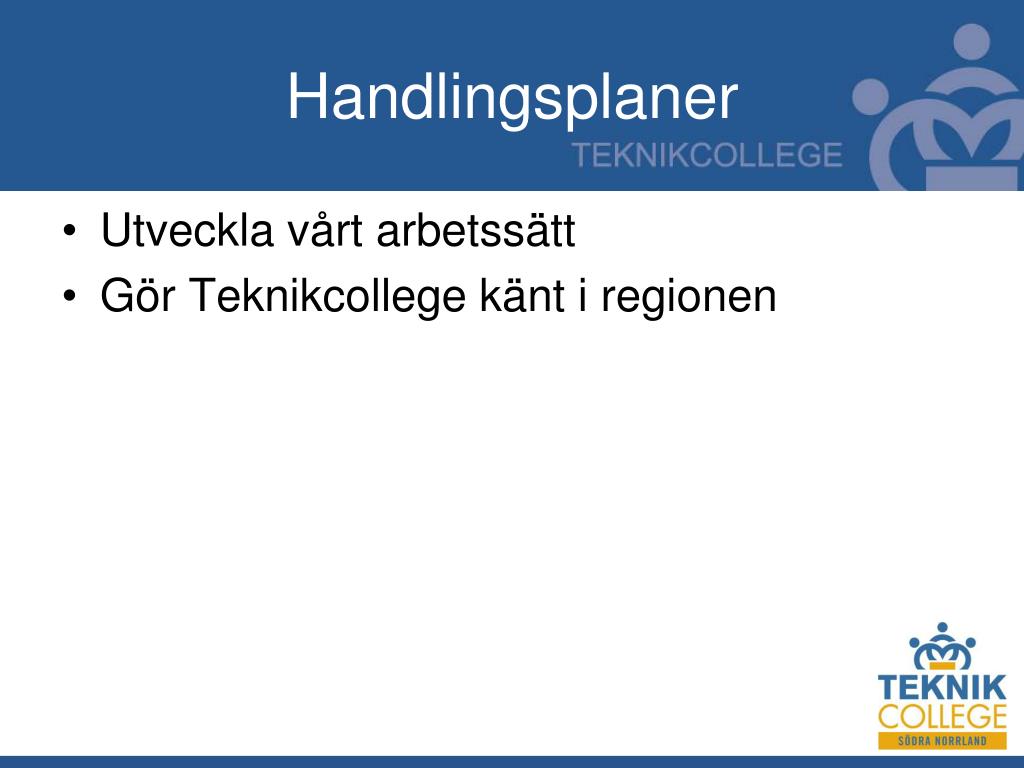 Handlingsplaner

TEKNIKCOLLEGE

• Utveckla vårt arbetssätt
• Gör Teknikcollege känt i regionen

TEKNIK
COLLEGE
SÖDRA NORRLAND